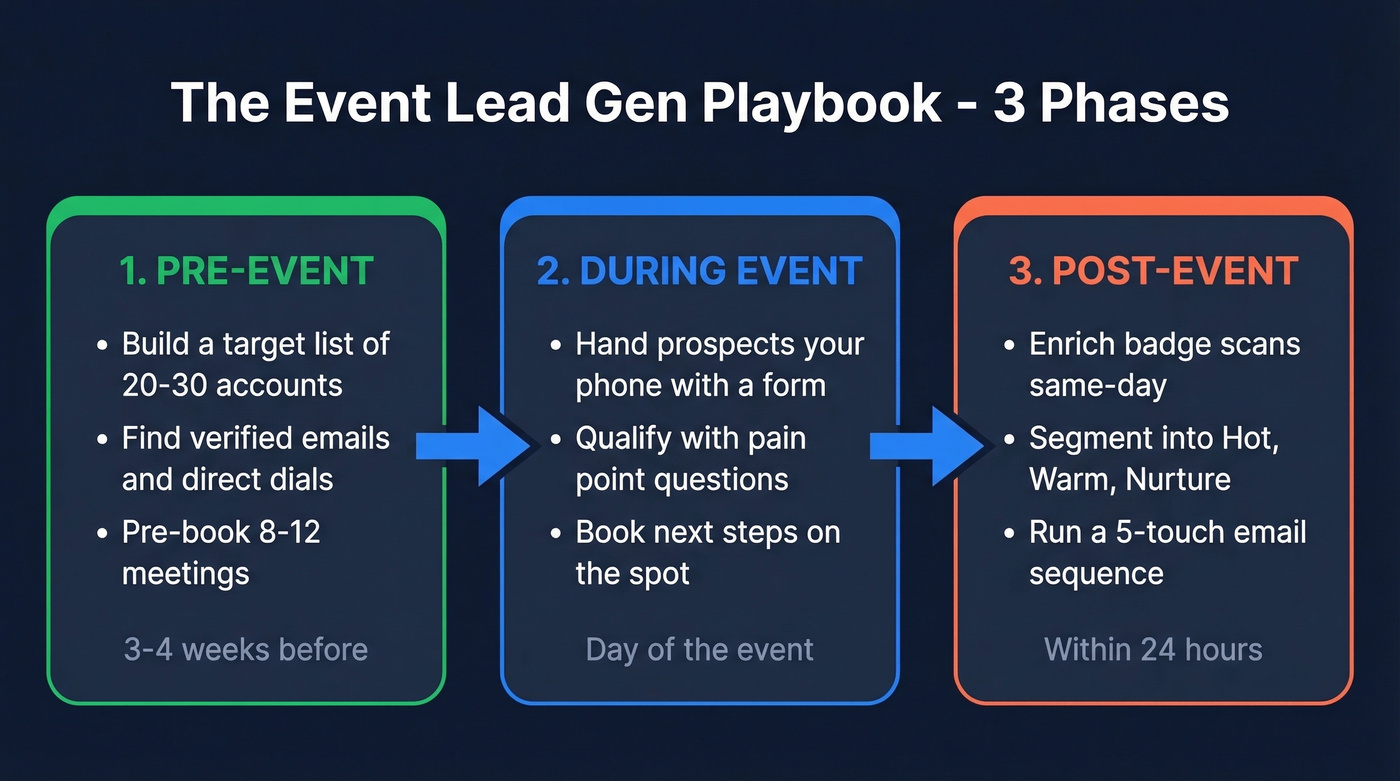 The Event Lead Gen Playbook - 3 Phases

1. PRE-EVENT

• Build a target list of 20-30 accounts
• Find verified emails and direct dials
• Pre-book 8-12 meetings

3-4 weeks before

2. DURING EVENT

• Hand prospects your phone with a form
• Qualify with pain point questions
• Book next steps on the spot

Day of the event

3. POST-EVENT

• Enrich badge scans same-day
• Segment into Hot, Warm, Nurture
• Run a 5-touch email sequence

Within 24 hours